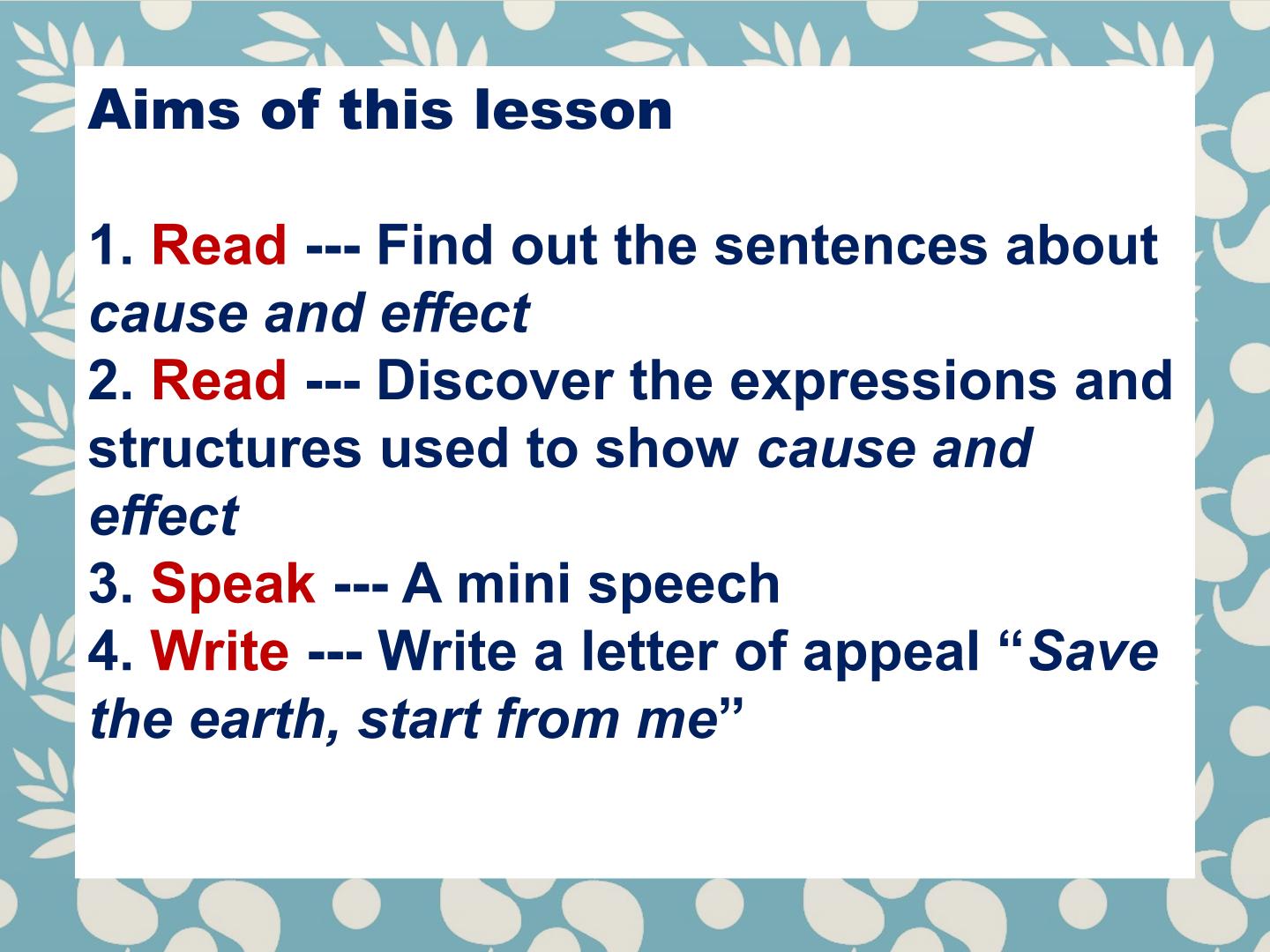 Aims of this lesson

1. Read --- Find out the sentences about cause and effect
2. Read --- Discover the expressions and structures used to show cause and effect
3. Speak --- A mini speech
4. Write --- Write a letter of appeal “Save the earth, start from me”